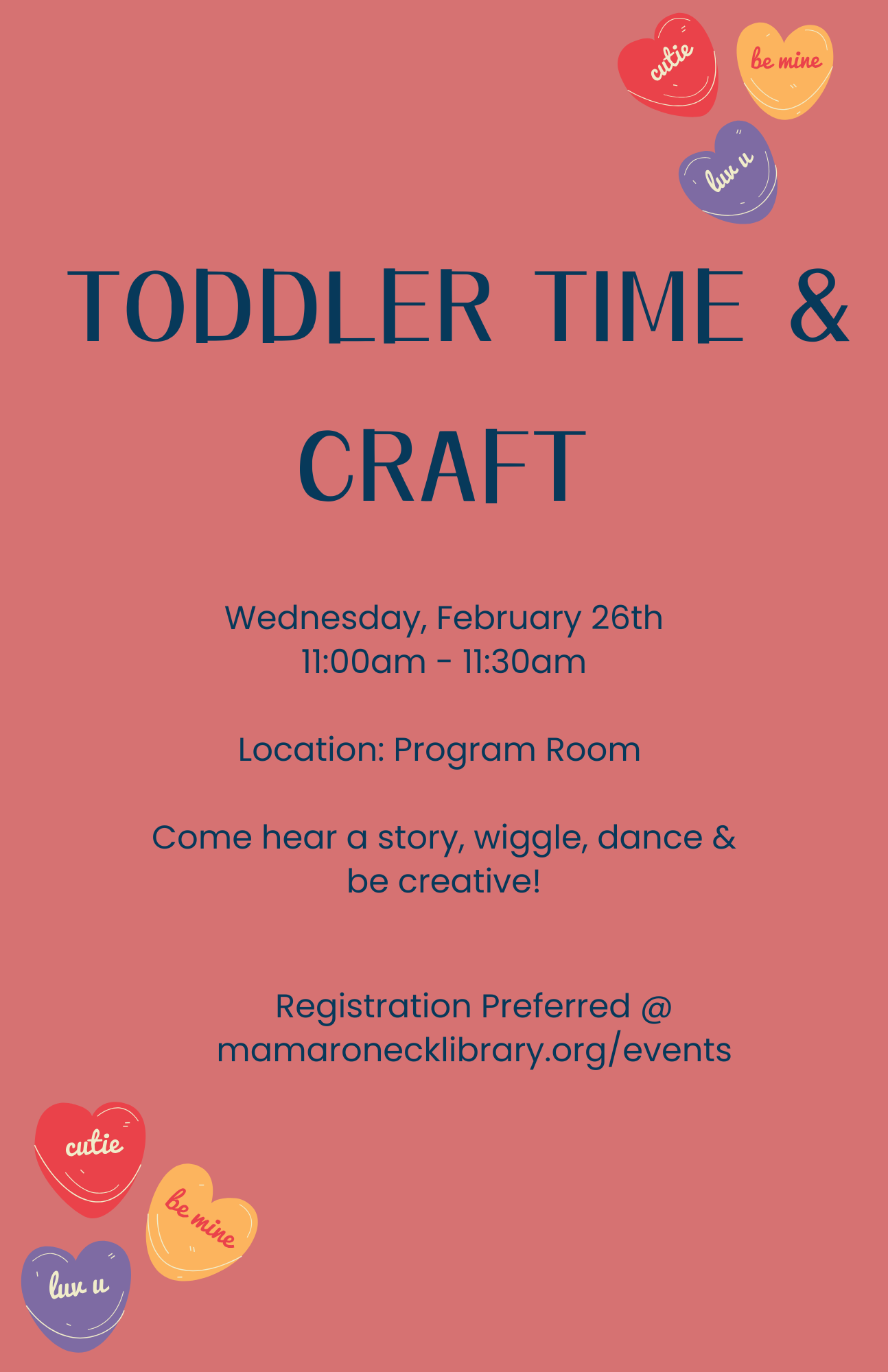 cutie

be mine

luv u

TODDLER TIME & CRAFT

Wednesday, February 26th
11:00am - 11:30am

Location: Program Room

Come hear a story, wiggle, dance & be creative!

Registration Preferred @ mamaronecklibrary.org/events

cutie

be mine

luv u